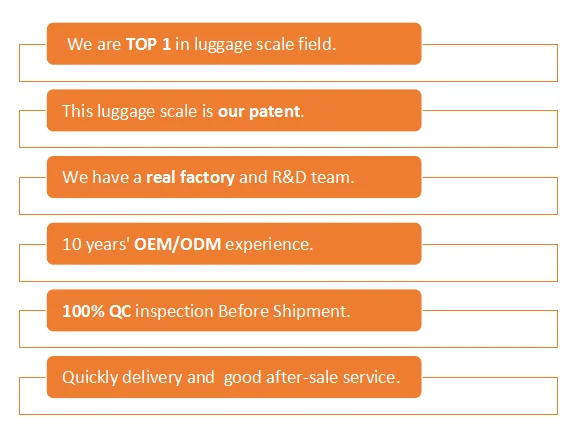 We are TOP 1 in luggage scale field.

This luggage scale is our patent.

We have a real factory and R&D team.

10 years' OEM/ODM experience.

100% QC inspection Before Shipment.

Quickly delivery and good after-sale service.